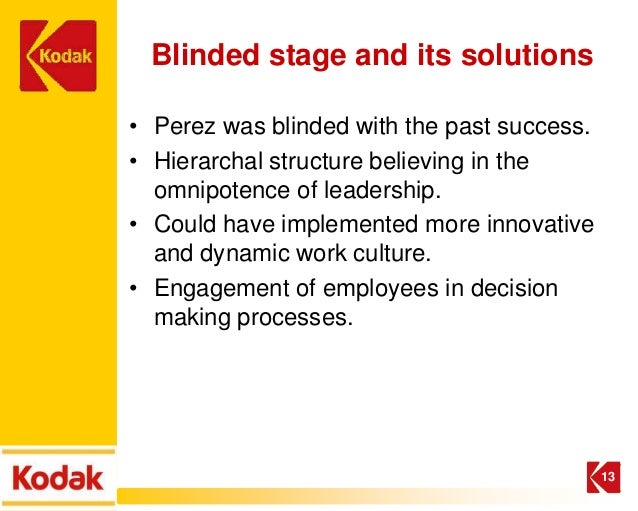 Kodak

Blinded stage and its solutions

• Perez was blinded with the past success.
• Hierarchal structure believing in the omnipotence of leadership.
• Could have implemented more innovative and dynamic work culture.
• Engagement of employees in decision making processes.

Kodak

13